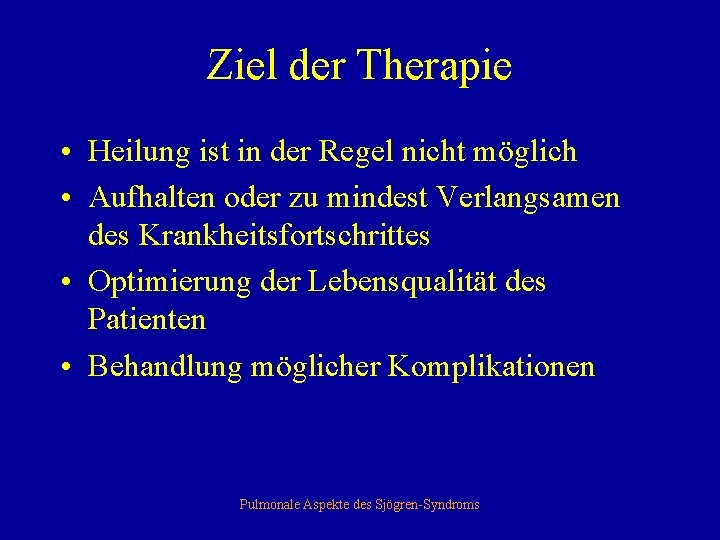 Ziel der Therapie

• Heilung ist in der Regel nicht möglich
• Aufhalten oder zu mindest Verlangsamen des Krankheitsfortschrittes
• Optimierung der Lebensqualität des Patienten
• Behandlung möglicher Komplikationen

Pulmonale Aspekte des Sjögren-Syndroms